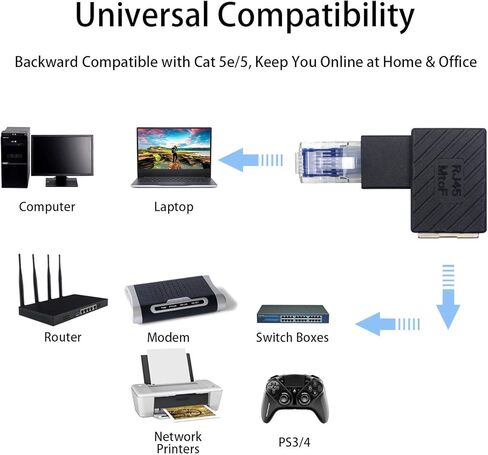 Universal Compatibility

Backward Compatible with Cat 5e/5, Keep You Online at Home & Office

RJ45
MtoF

Computer

Laptop

Router

Modem

Switch Boxes

Network Printers

PS3/4